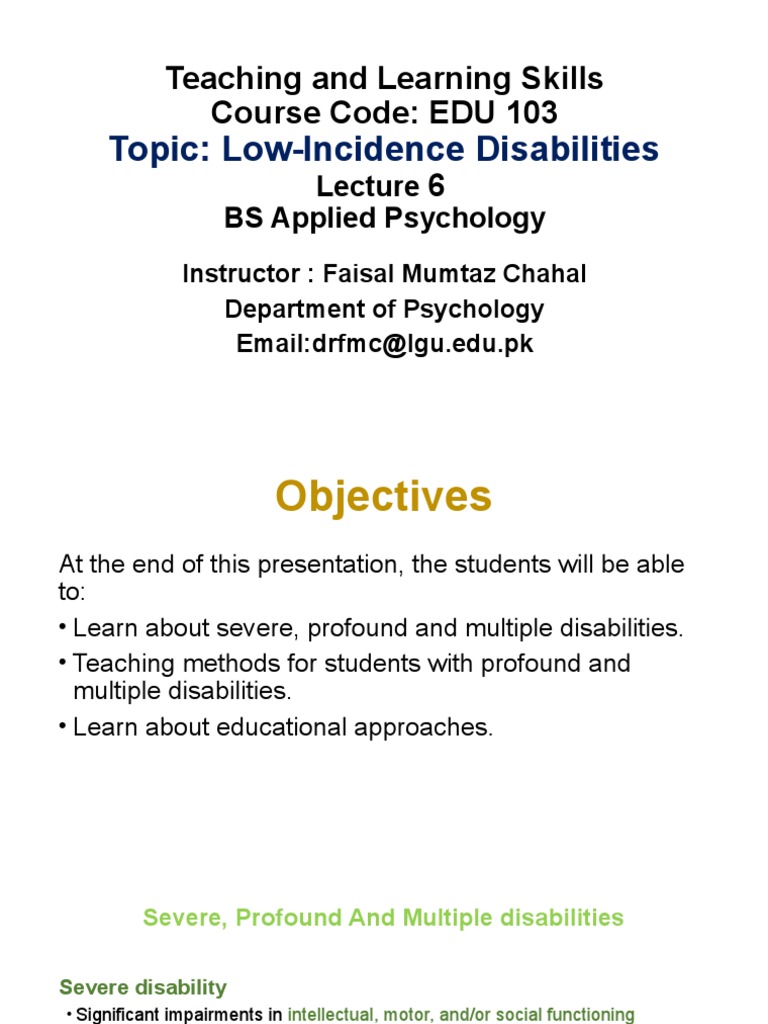 Teaching and Learning Skills
Course Code: EDU 103
Topic: Low-Incidence Disabilities
Lecture 6
BS Applied Psychology

Instructor : Faisal Mumtaz Chahal
Department of Psychology
Email:drfmc@lgu.edu.pk

Objectives

At the end of this presentation, the students will be able to:
• Learn about severe, profound and multiple disabilities.
• Teaching methods for students with profound and multiple disabilities.
• Learn about educational approaches.

Severe, Profound And Multiple disabilities

Severe disability
• Significant impairments in intellectual, motor, and/or social functioning